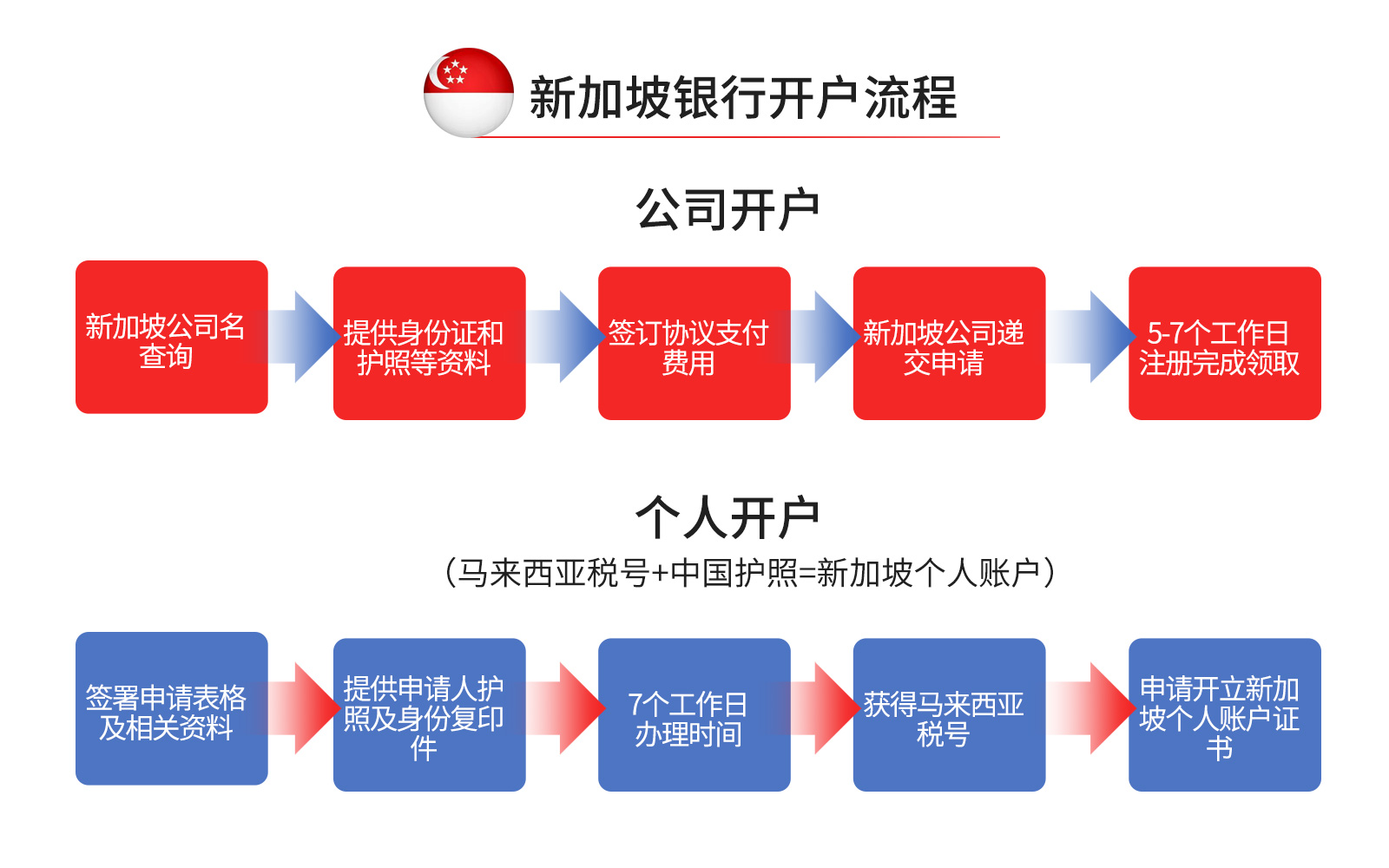 新加坡银行开户流程

公司开户

新加坡公司名查询

提供身份证和护照等资料

签订协议支付费用

新加坡公司递交申请

5-7个工作日注册完成领取

个人开户

（马来西亚税号+中国护照=新加坡个人账户）

签署申请表格及相关资料

提供申请人护照及身份复印件

7个工作日办理时间

获得马来西亚税号

申请开立新加坡个人账户证书